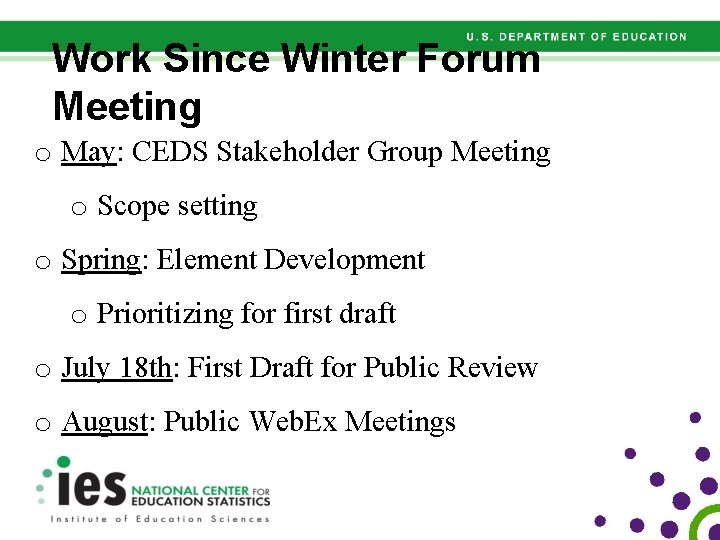 U.S. DEPARTMENT OF EDUCATION

Work Since Winter Forum Meeting

o May: CEDS Stakeholder Group Meeting

o Scope setting

o Spring: Element Development

o Prioritizing for first draft

o July 18th: First Draft for Public Review

o August: Public WebEx Meetings

ies NATIONAL CENTER FOR EDUCATION STATISTICS

Institute of Education Sciences